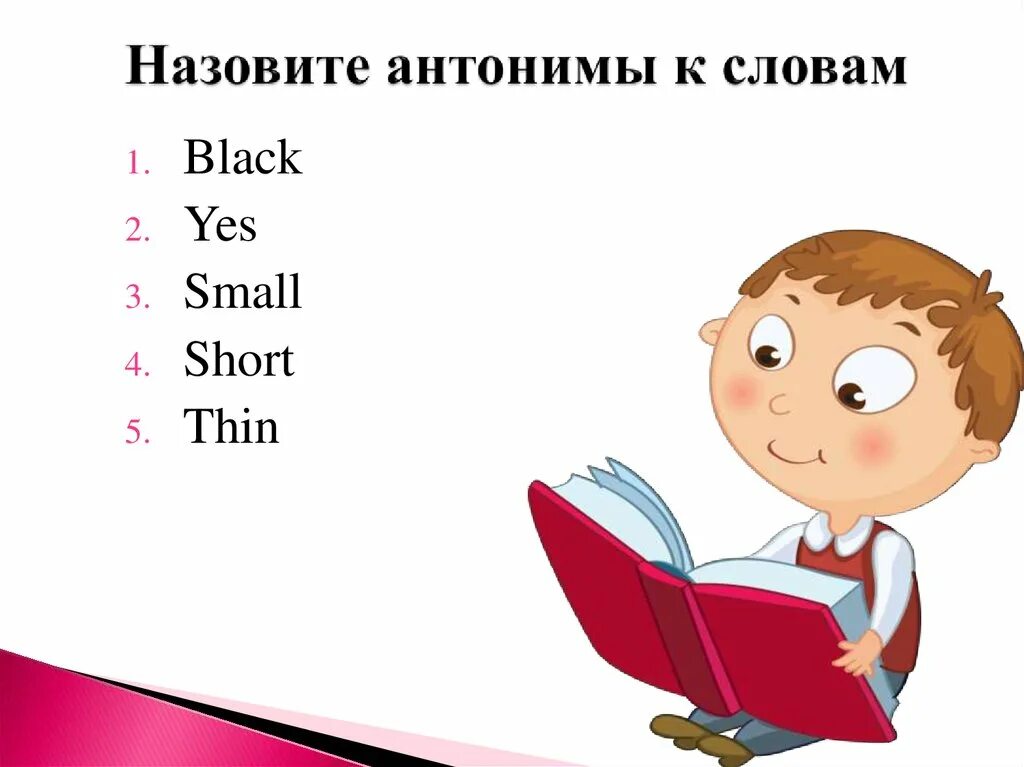 Назовите антонимы к словам

1. Black
2. Yes
3. Small
4. Short
5. Thin